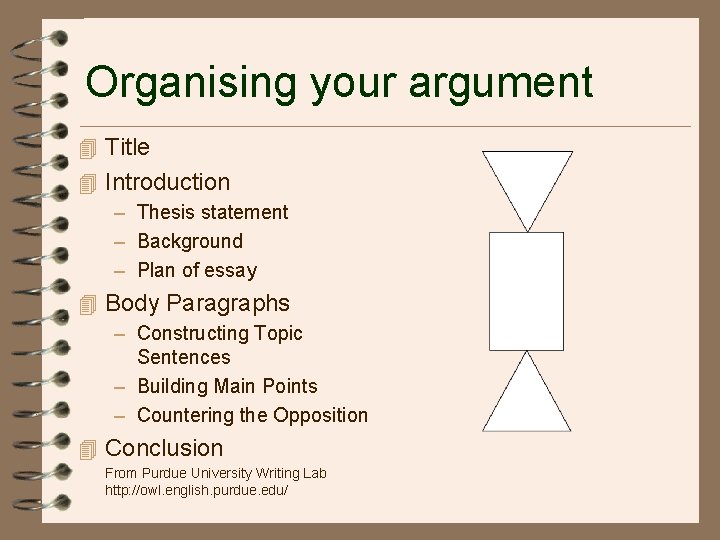 Organising your argument

Title

Introduction

– Thesis statement
– Background
– Plan of essay

Body Paragraphs

– Constructing Topic Sentences
– Building Main Points
– Countering the Opposition

Conclusion

From Purdue University Writing Lab
http://owl.english.purdue.edu/